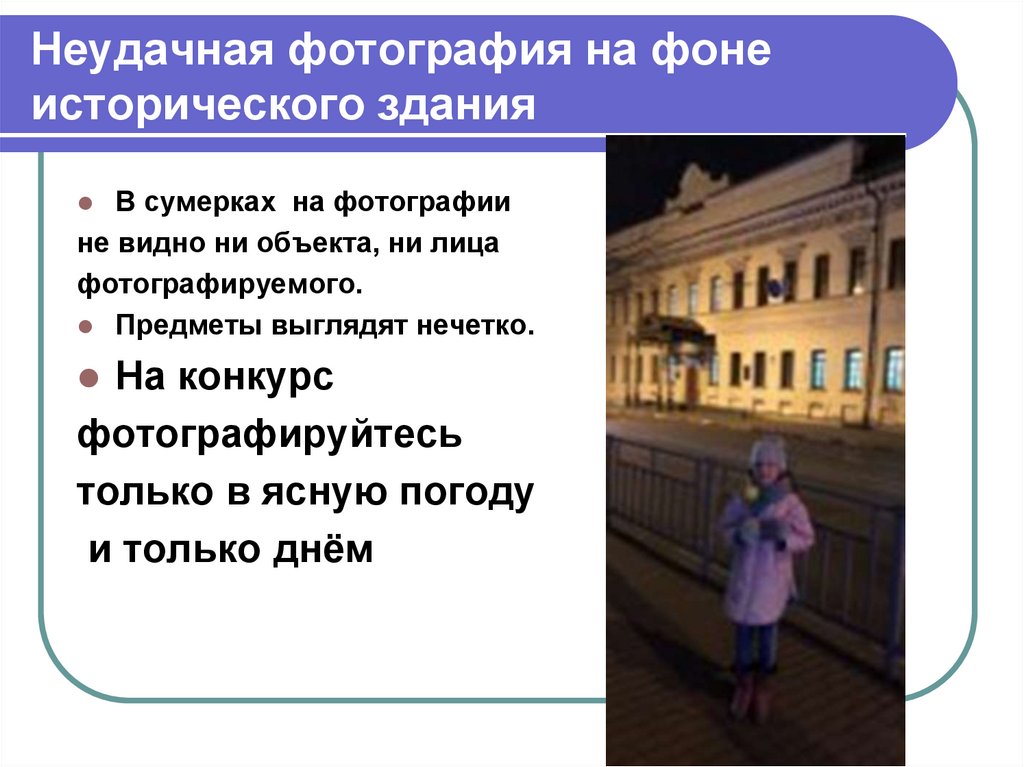 Неудачная фотография на фоне исторического здания

- В сумерках на фотографии не видно ни объекта, ни лица фотографируемого.
- Предметы выглядят нечетко.
- На конкурс фотографируйтесь только в ясную погоду и только днём